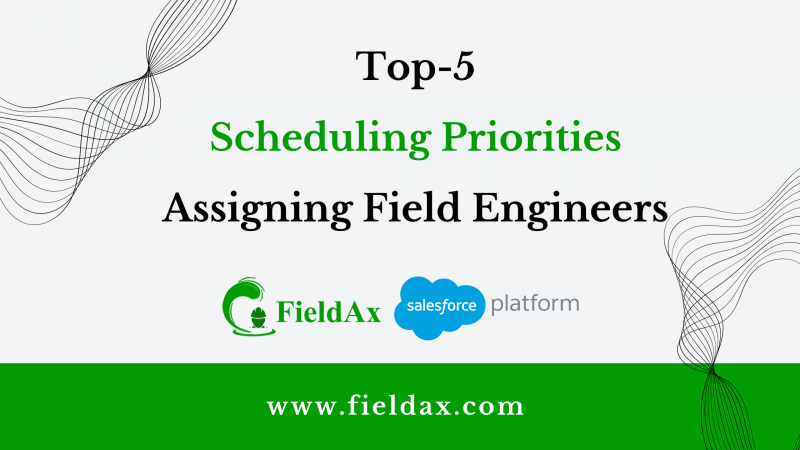 Top-5

Scheduling Priorities

Assigning Field Engineers

FieldAx

salesforce platform

www.fieldax.com